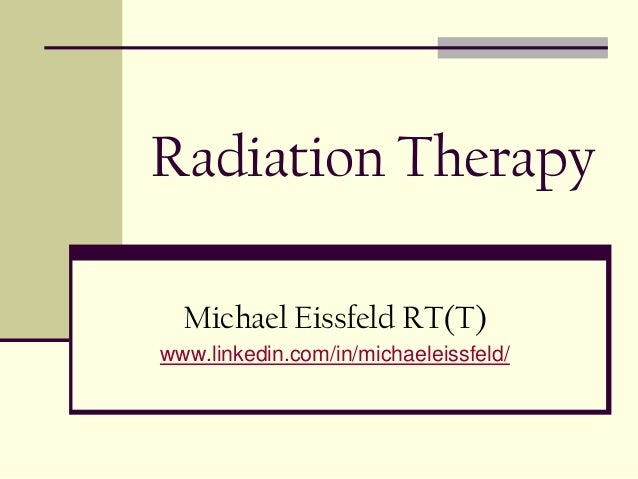 Radiation Therapy

Michael Eissfeld RT(T)
www.linkedin.com/in/michaeleissfeld/